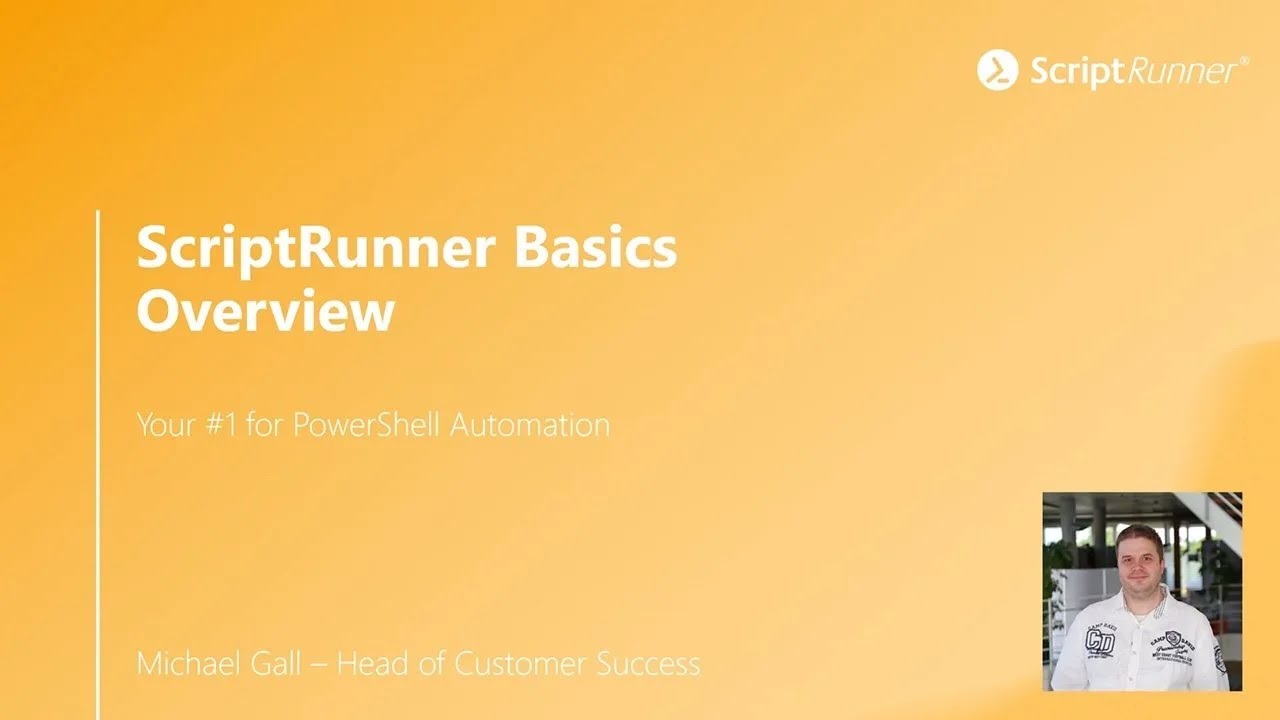 ScriptRunner®

ScriptRunner Basics Overview

Your #1 for PowerShell Automation

Michael Gall – Head of Customer Success